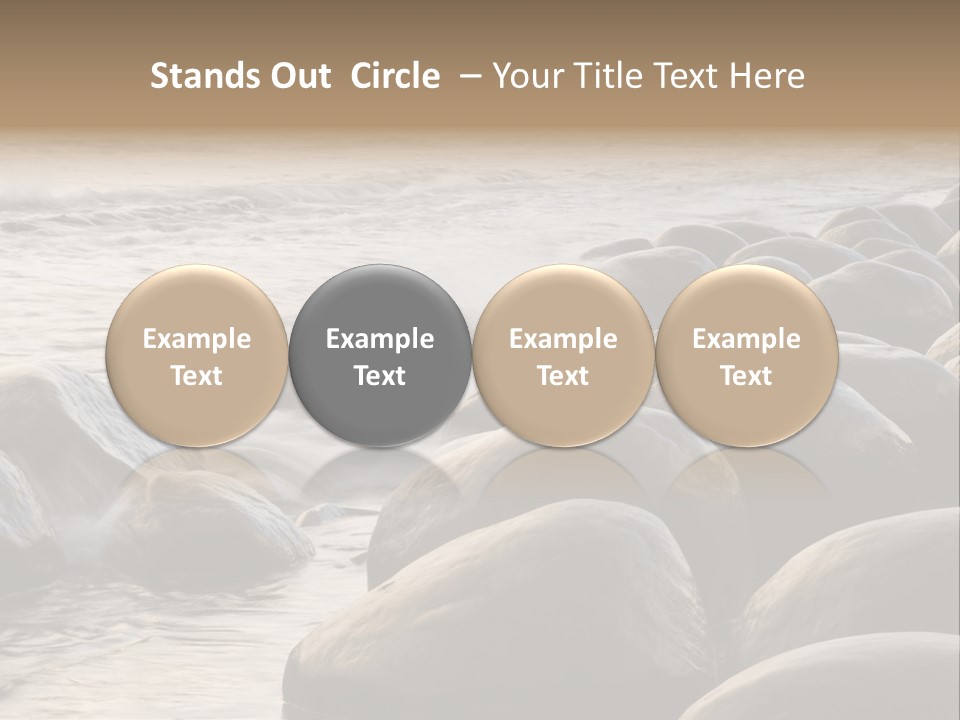 Stands Out Circle – Your Title Text Here

Example Text

Example Text

Example Text

Example Text